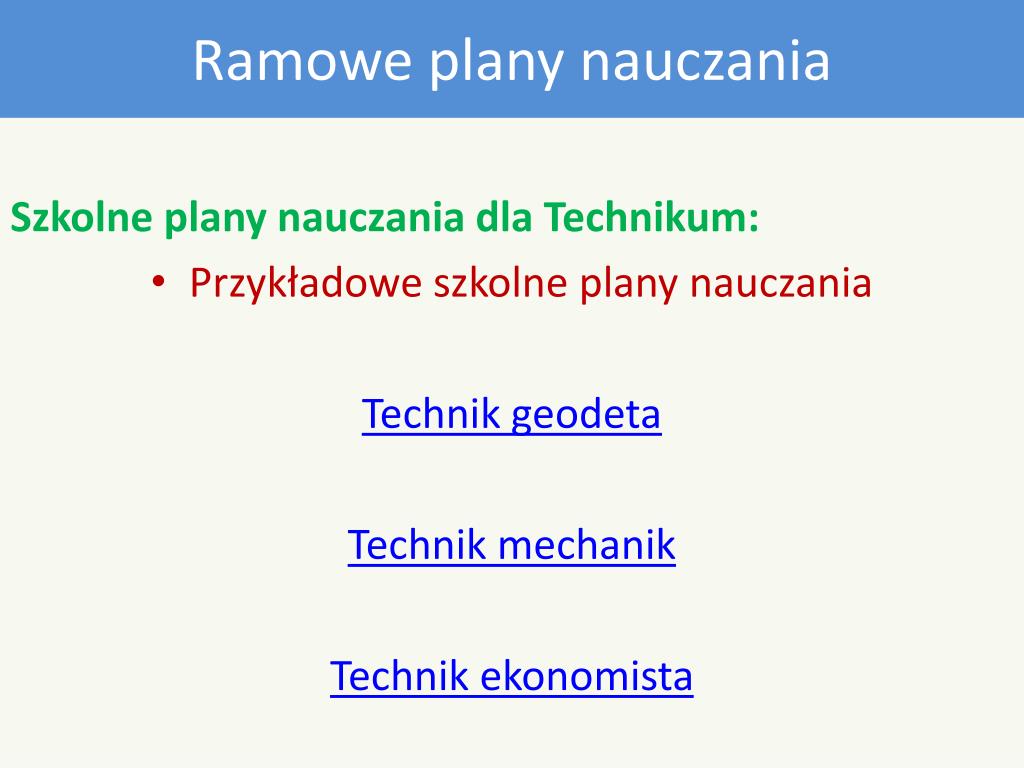 Ramowe plany nauczania

Szkolne plany nauczania dla Technikum:

• Przykładowe szkolne plany nauczania

Technik geodeta

Technik mechanik

Technik ekonomista